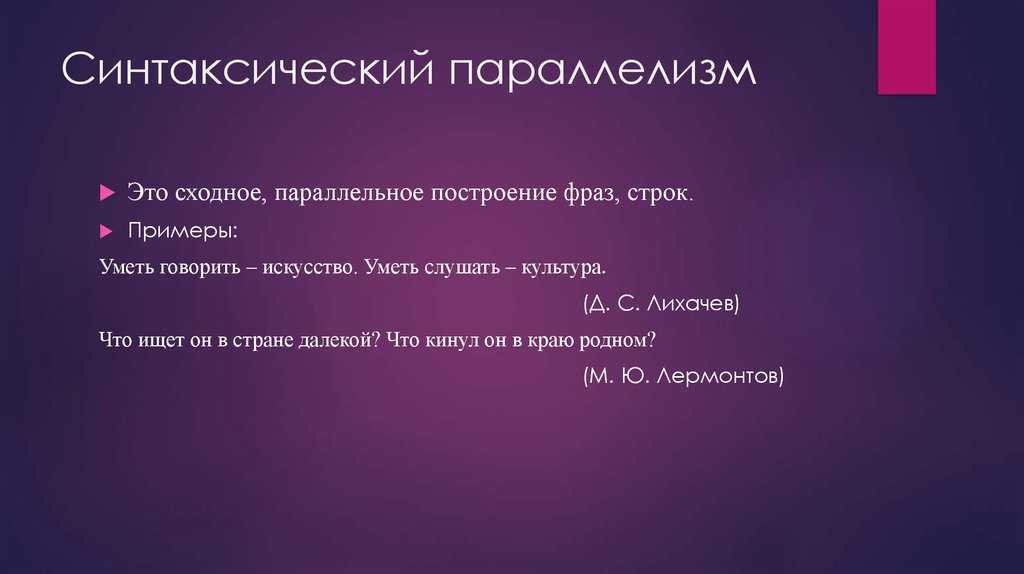 Синтаксический параллелизм

Это сходное, параллельное построение фраз, строк.

Примеры:

Уметь говорить – искусство. Уметь слушать – культура.

(Д. С. Лихачев)

Что ищет он в стране далекой? Что кинул он в краю родном?

(М. Ю. Лермонтов)